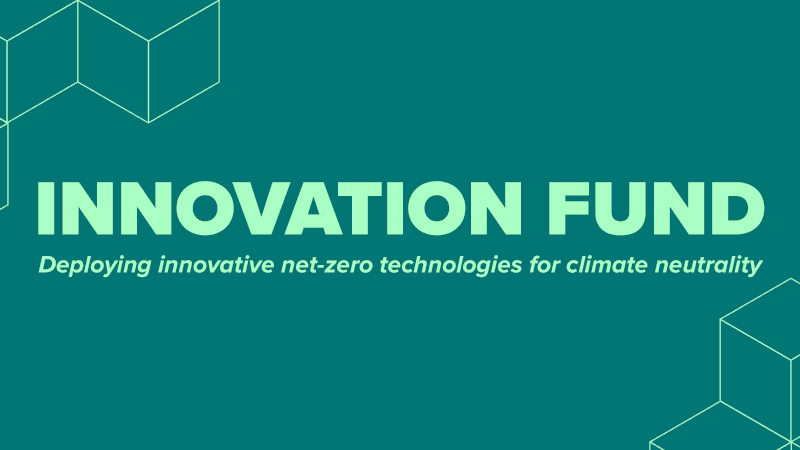 INNOVATION FUND

Deploying innovative net-zero technologies for climate neutrality